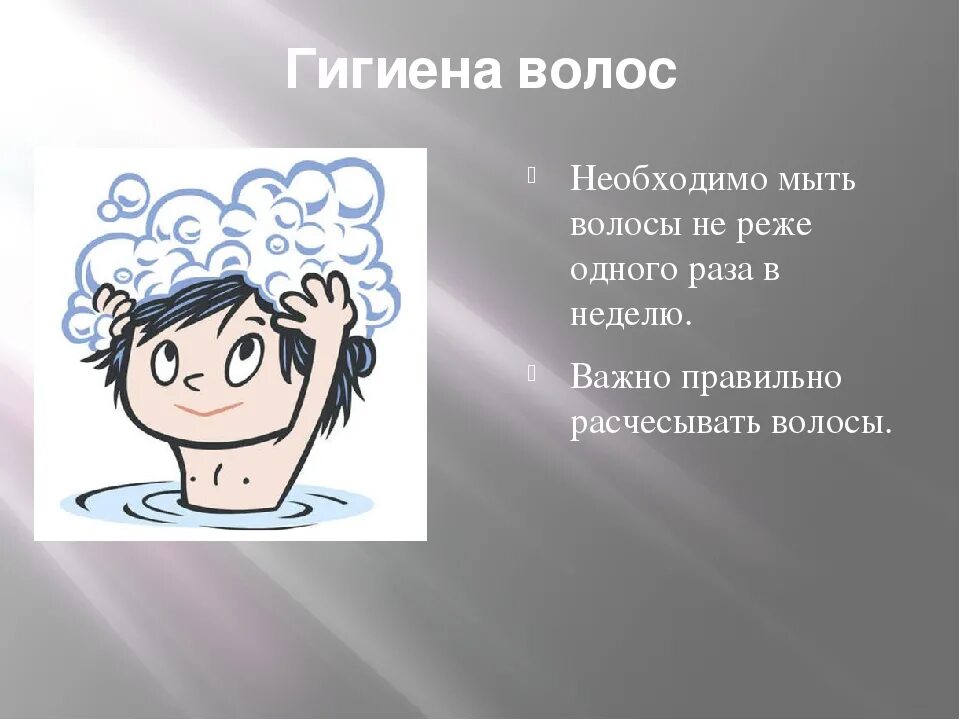 Гигиена волос

Необходимо мыть волосы не реже одного раза в неделю.

Важно правильно расчесывать волосы.